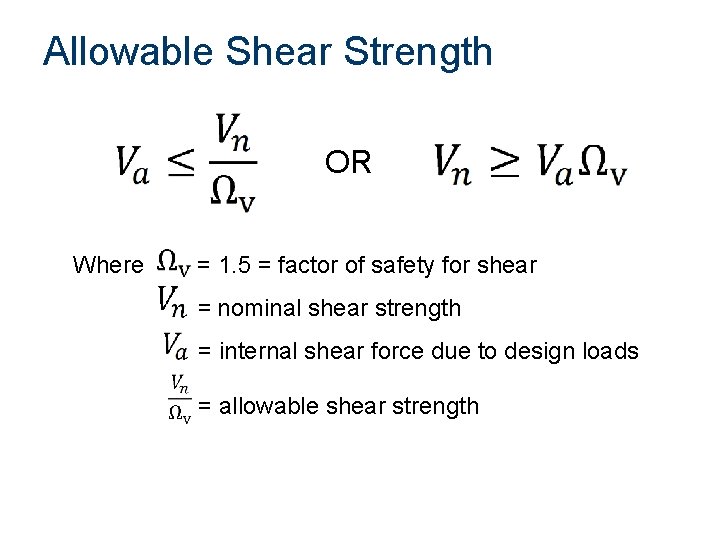 Allowable Shear Strength

$V_a \leq \frac{V_n}{\Omega_v}$ OR $V_n \geq V_a \Omega_v$

Where $\Omega_v$ = 1.5 = factor of safety for shear
$V_n$ = nominal shear strength
$V_a$ = internal shear force due to design loads
$\frac{V_n}{\Omega_v}$ = allowable shear strength